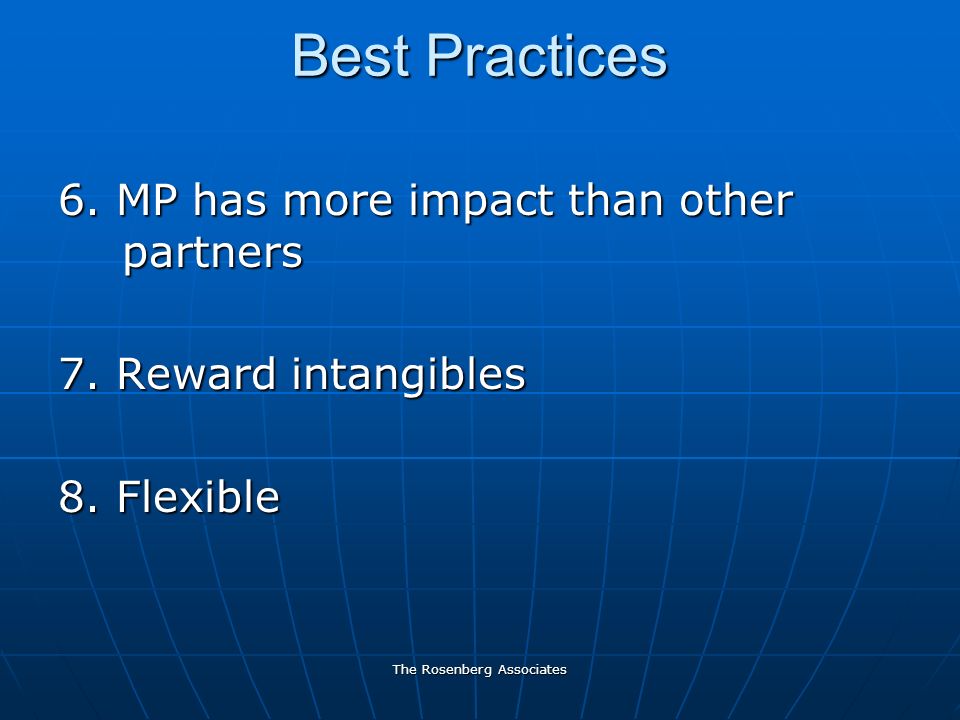 Best Practices

6. MP has more impact than other partners

7. Reward intangibles

8. Flexible

The Rosenberg Associates